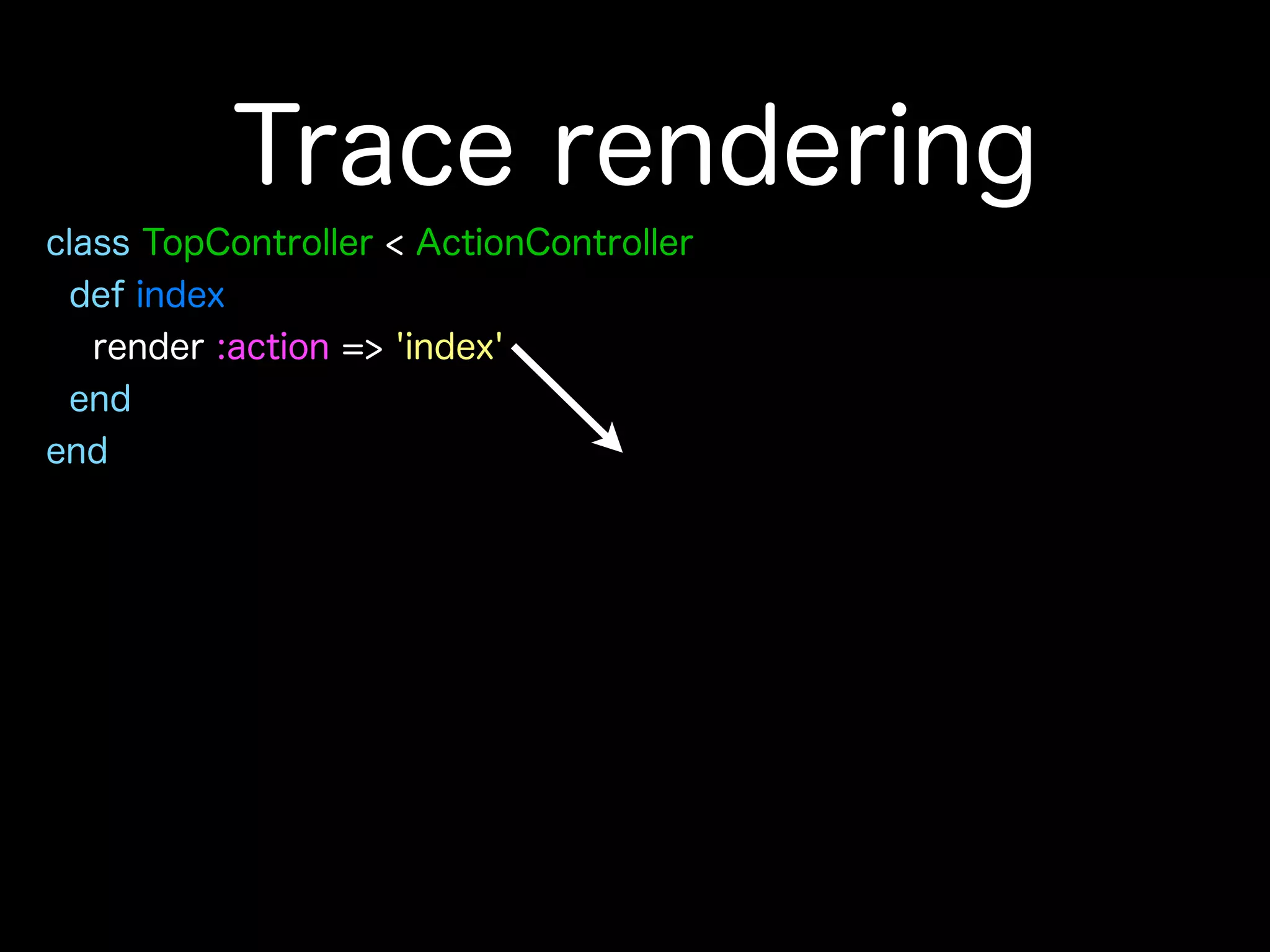 Trace rendering

class TopController < ActionController
  def index
    render :action => 'index'
  end
end